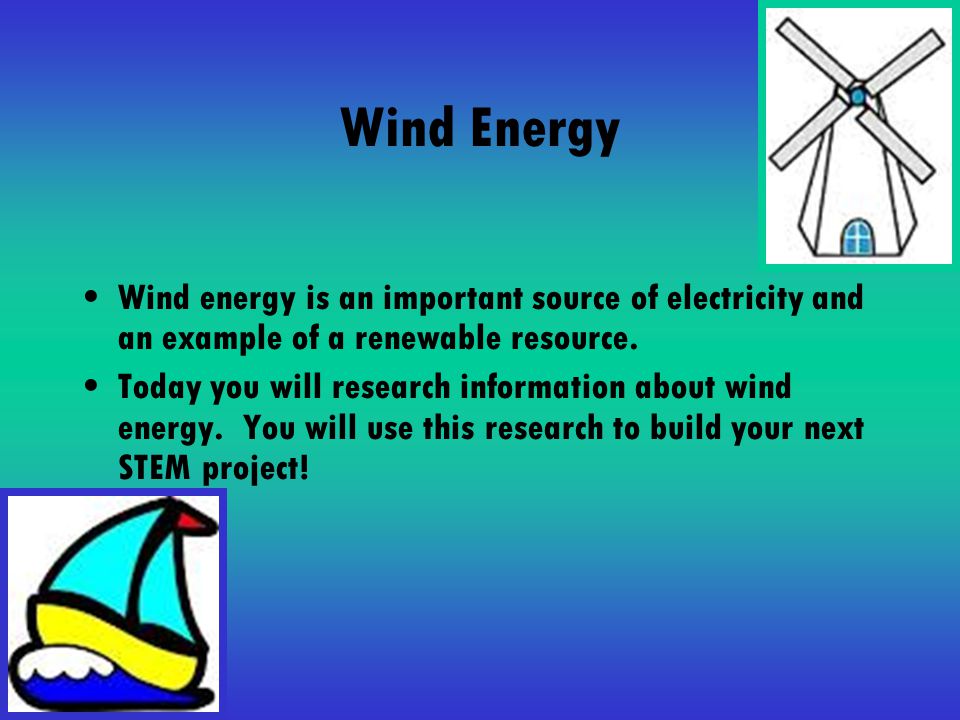 Wind Energy

• Wind energy is an important source of electricity and an example of a renewable resource.

• Today you will research information about wind energy. You will use this research to build your next STEM project!